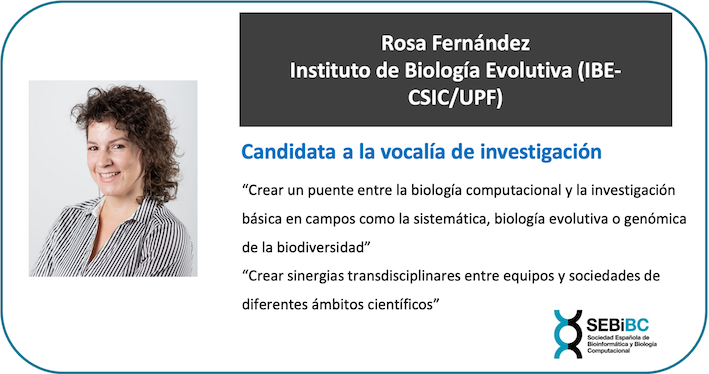 Rosa Fernández
Instituto de Biología Evolutiva (IBE-CSIC/UPF)

Candidata a la vocalía de investigación

“Crear un puente entre la biología computacional y la investigación básica en campos como la sistemática, biología evolutiva o genómica de la biodiversidad”

“Crear sinergias transdisciplinares entre equipos y sociedades de diferentes ámbitos científicos”

SEBiBC
Sociedad Española de Bioinformática y Biología Computacional